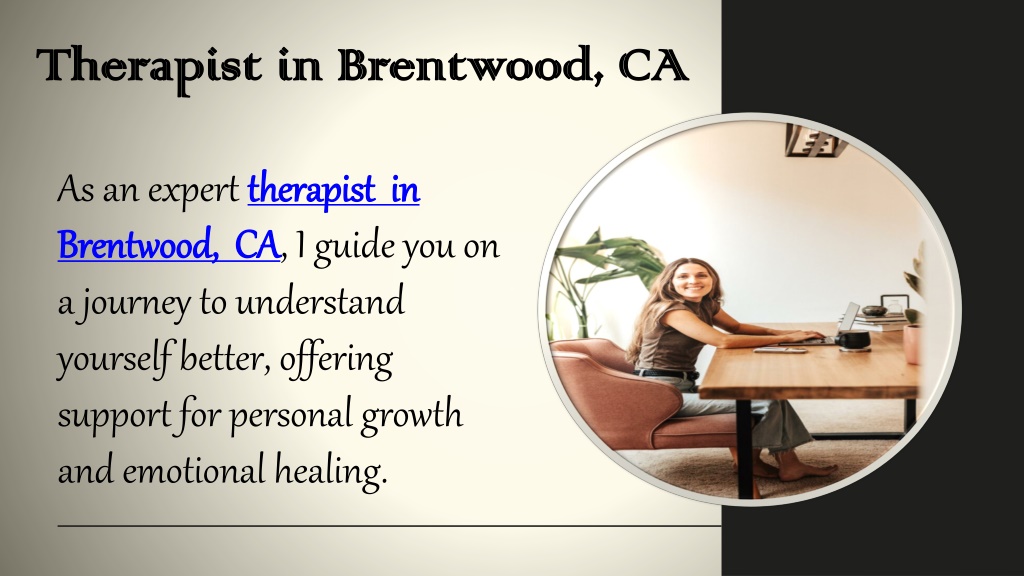 Therapist in Brentwood, CA

As an expert therapist in Brentwood, CA, I guide you on a journey to understand yourself better, offering support for personal growth and emotional healing.